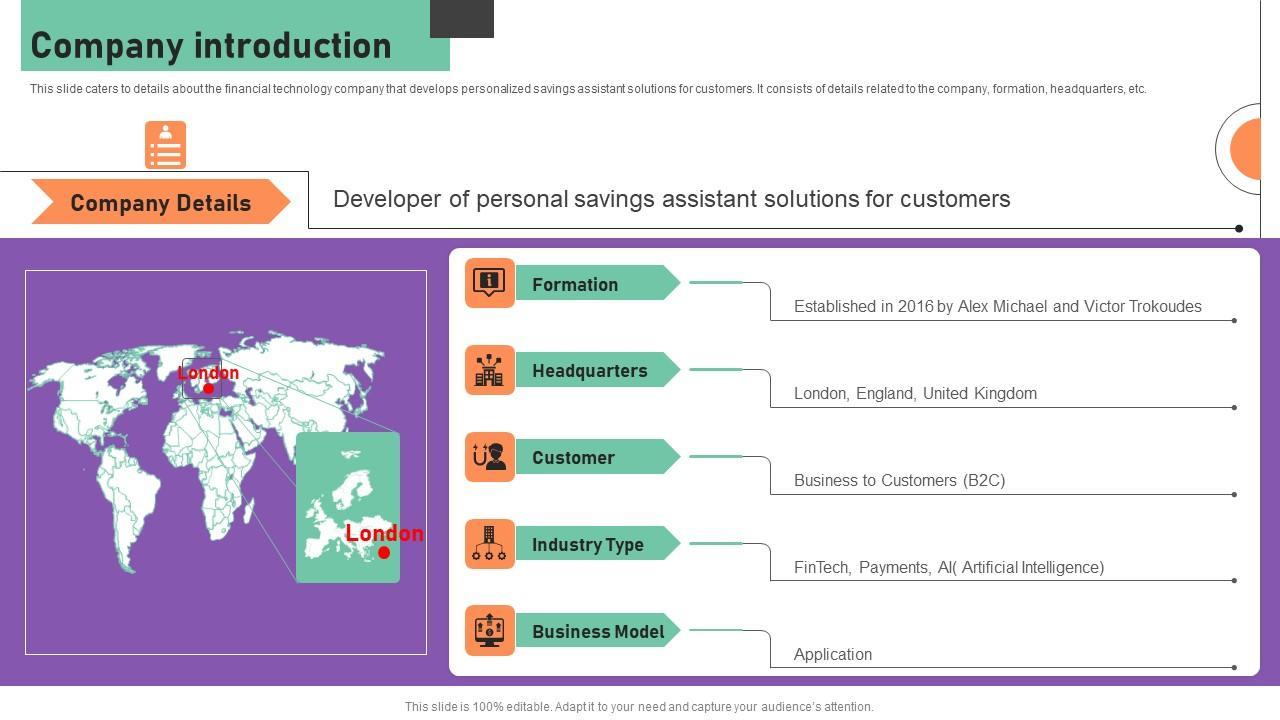 Company introduction

This slide caters to details about the financial technology company that develops personalized savings assistant solutions for customers. It consists of details related to the company, formation, headquarters, etc.

Company Details

Developer of personal savings assistant solutions for customers

London

London

Formation

Established in 2016 by Alex Michael and Victor Trokoudes

Headquarters

London, England, United Kingdom

Customer

Business to Customers (B2C)

Industry Type

FinTech, Payments, AI( Artificial Intelligence)

Business Model

Application

This slide is 100% editable. Adapt it to your need and capture your audience's attention.